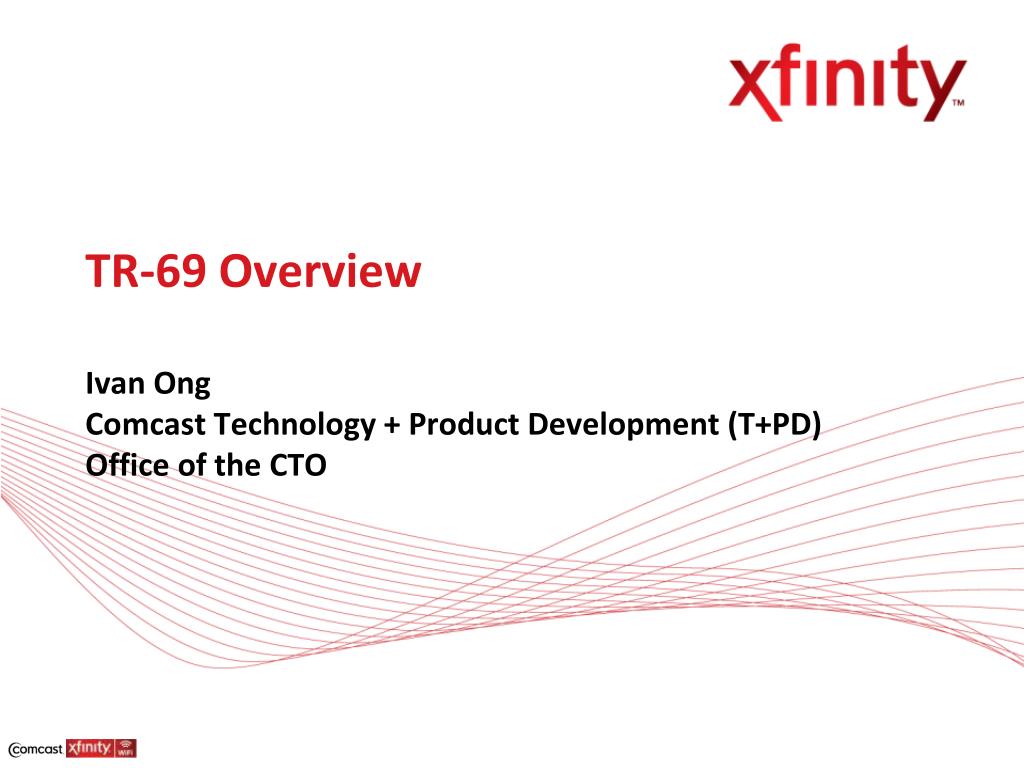 xfinity™

TR-69 Overview

Ivan Ong
Comcast Technology + Product Development (T+PD)
Office of the CTO

Comcast xfinity WiFi